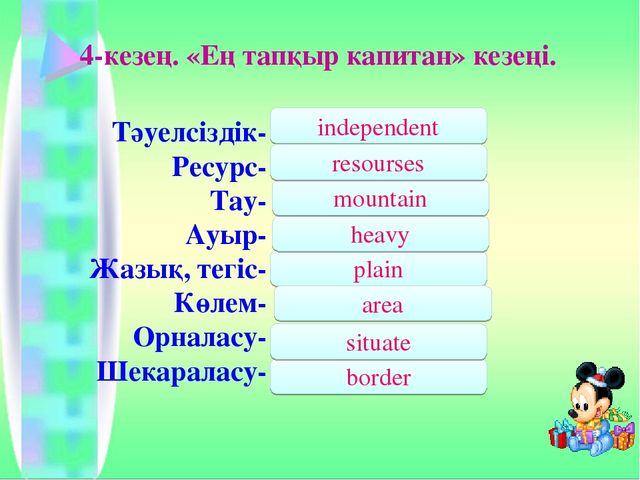 4-кезең. «Ең тапқыр капитан» кезеңі.

Тәуелсіздік- independent
Ресурс- resourses
Тау- mountain
Ауыр- heavy
Жазық, тегіс- plain
Көлем- area
Орналасу- situate
Шекараласу- border